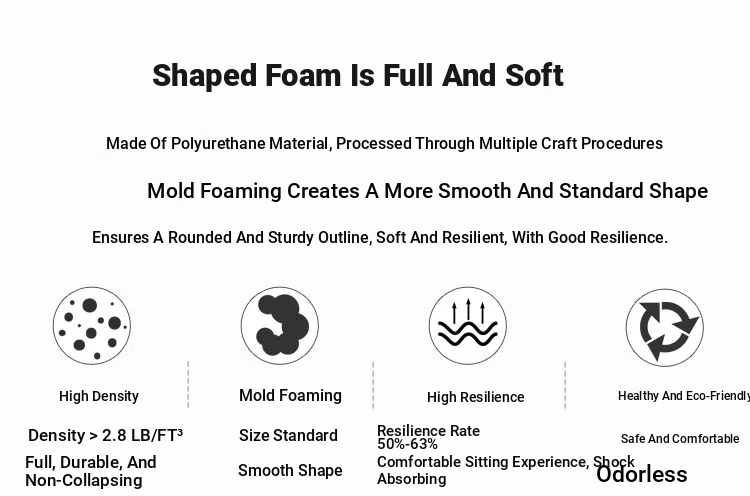 Shaped Foam Is Full And Soft

Made Of Polyurethane Material, Processed Through Multiple Craft Procedures

Mold Foaming Creates A More Smooth And Standard Shape

Ensures A Rounded And Sturdy Outline, Soft And Resilient, With Good Resilience.

High Density

Density > 2.8 LB/FT³

Full, Durable, And Non-Collapsing

Mold Foaming

Size Standard

Smooth Shape

High Resilience

Resilience Rate 50%-63%

Comfortable Sitting Experience, Shock Absorbing

Healthy And Eco-Friendly

Safe And Comfortable

Odorless